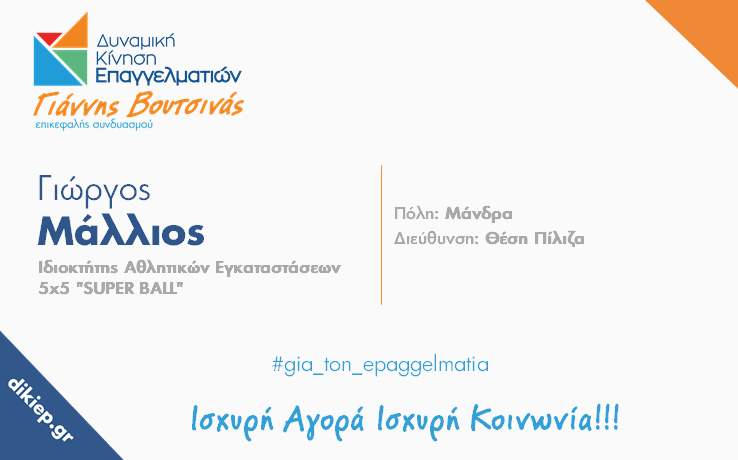 Δυναμική Κίνηση Επαγγελματιών
Γιάννης Βουτσινάς
επικεφαλής συνδυασμού

Γιώργος
Μάλλιος
Ιδιοκτήτης Αθλητικών Εγκαταστάσεων 5x5 "SUPER BALL"

Πόλη: Μάνδρα
Διεύθυνση: Θέση Πίλιζα

#gia_ton_epaggelmatia

Ισχυρή Αγορά Ισχυρή Κοινωνία!!!

dikiep.gr